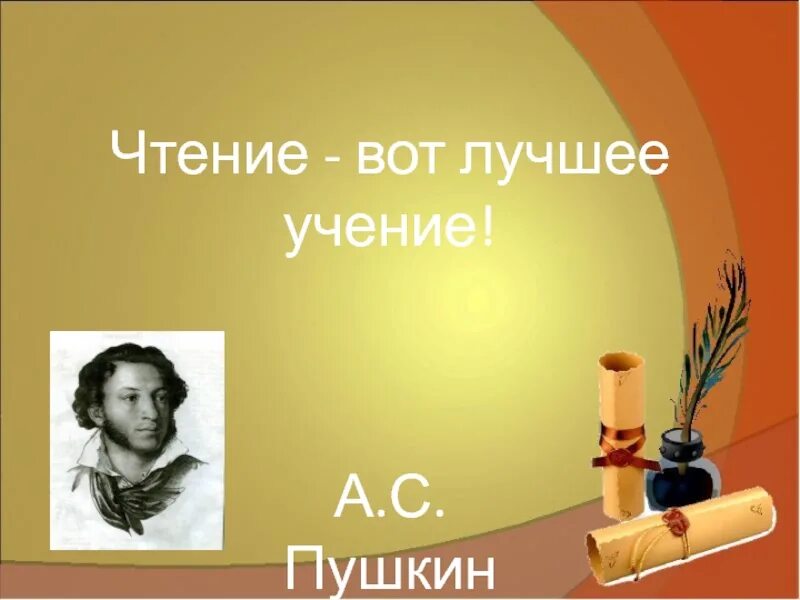 Чтение - вот лучшее учение!

А.С. Пушкин